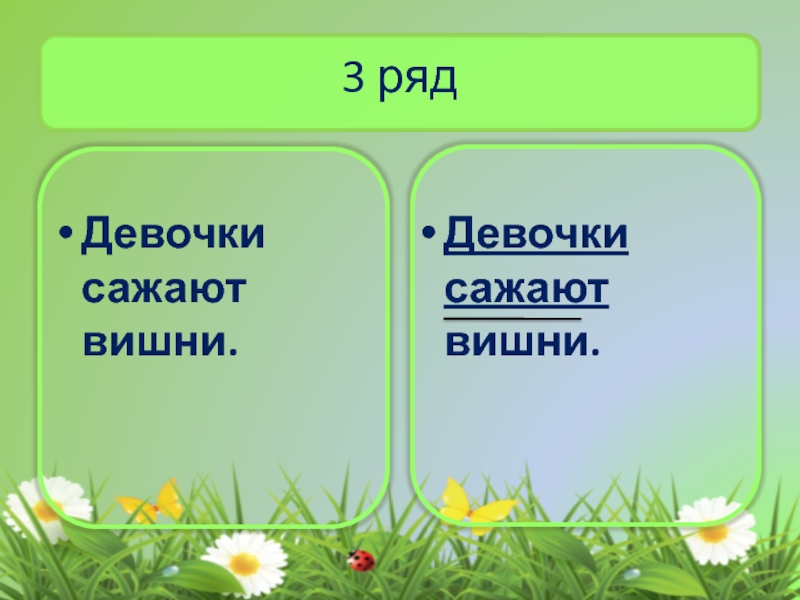 3 ряд

• Девочки сажают вишни.

• Девочки сажают вишни.